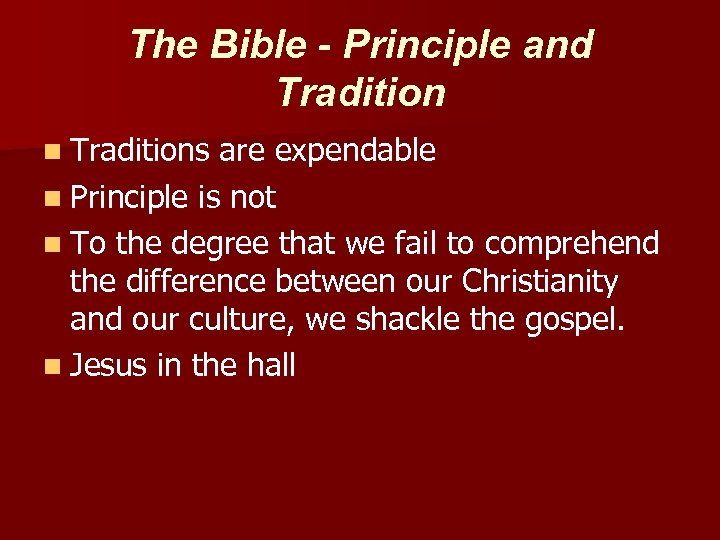 The Bible - Principle and Tradition

- Traditions are expendable
- Principle is not
- To the degree that we fail to comprehend the difference between our Christianity and our culture, we shackle the gospel.
- Jesus in the hall